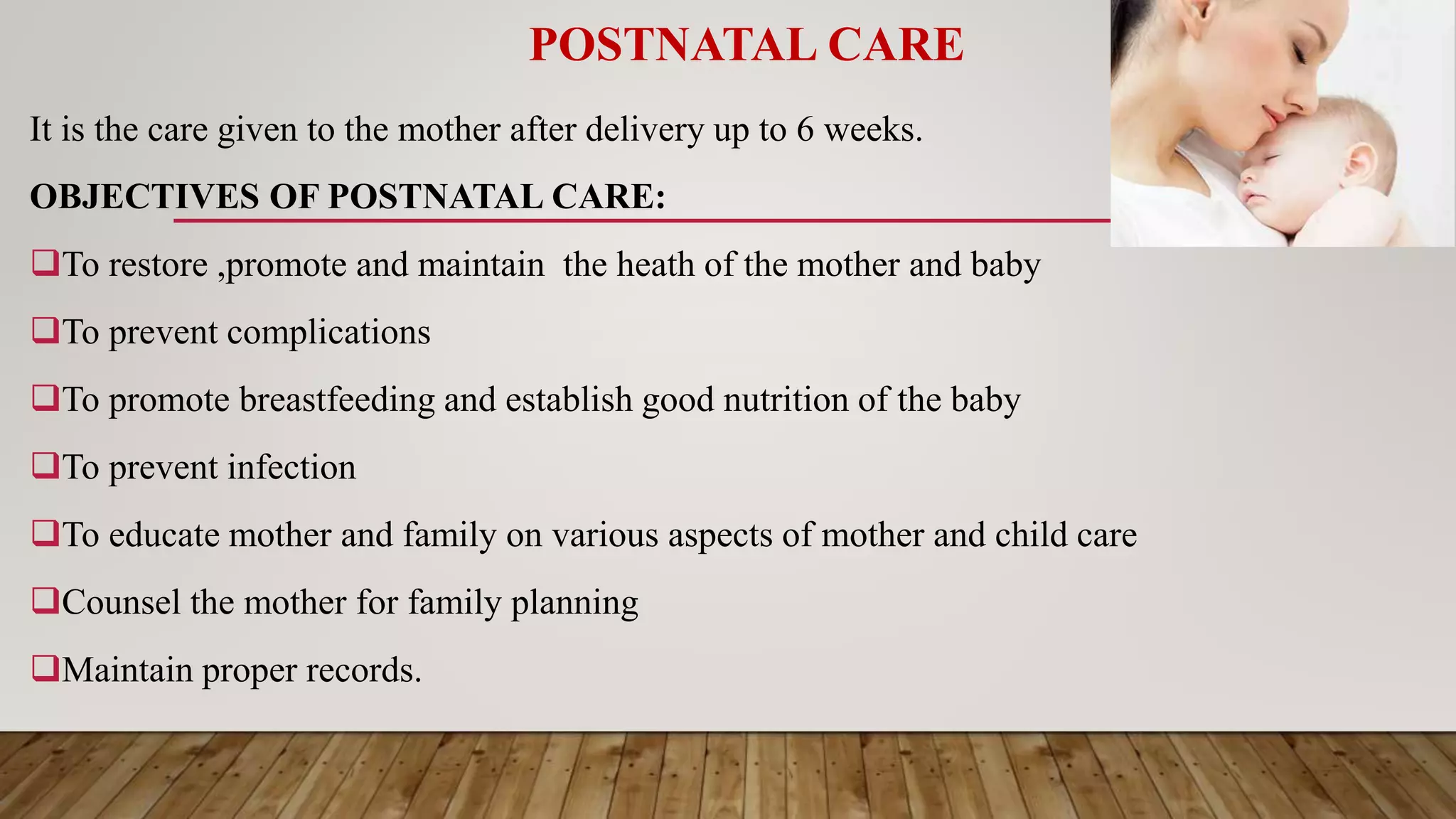 POSTNATAL CARE

It is the care given to the mother after delivery up to 6 weeks.

OBJECTIVES OF POSTNATAL CARE:

❑To restore ,promote and maintain the heath of the mother and baby

❑To prevent complications

❑To promote breastfeeding and establish good nutrition of the baby

❑To prevent infection

❑To educate mother and family on various aspects of mother and child care

❑Counsel the mother for family planning

❑Maintain proper records.